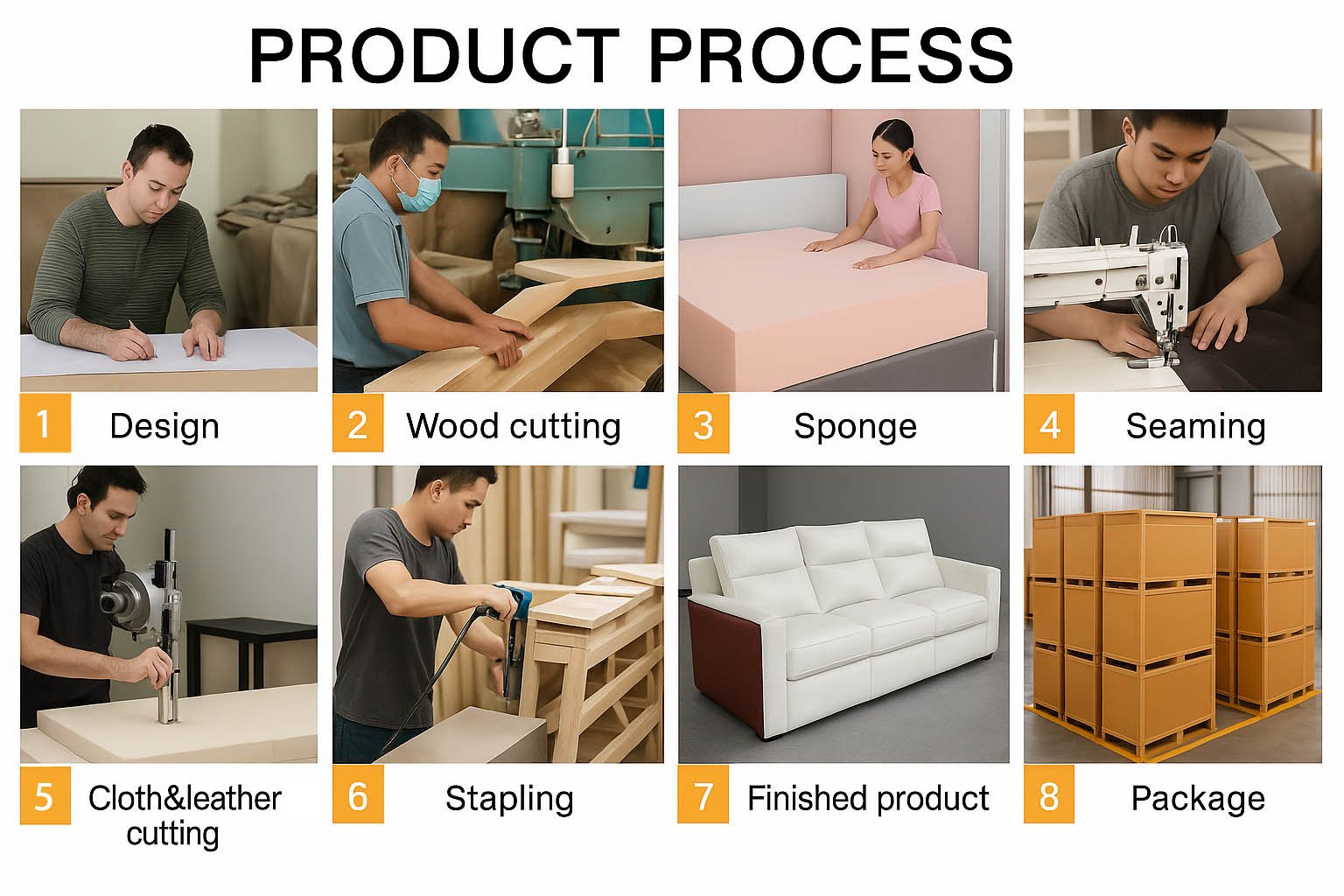 PRODUCT PROCESS

1 Design

2 Wood cutting

3 Sponge

4 Seaming

5 Cloth&leather cutting

6 Stapling

7 Finished product

8 Package